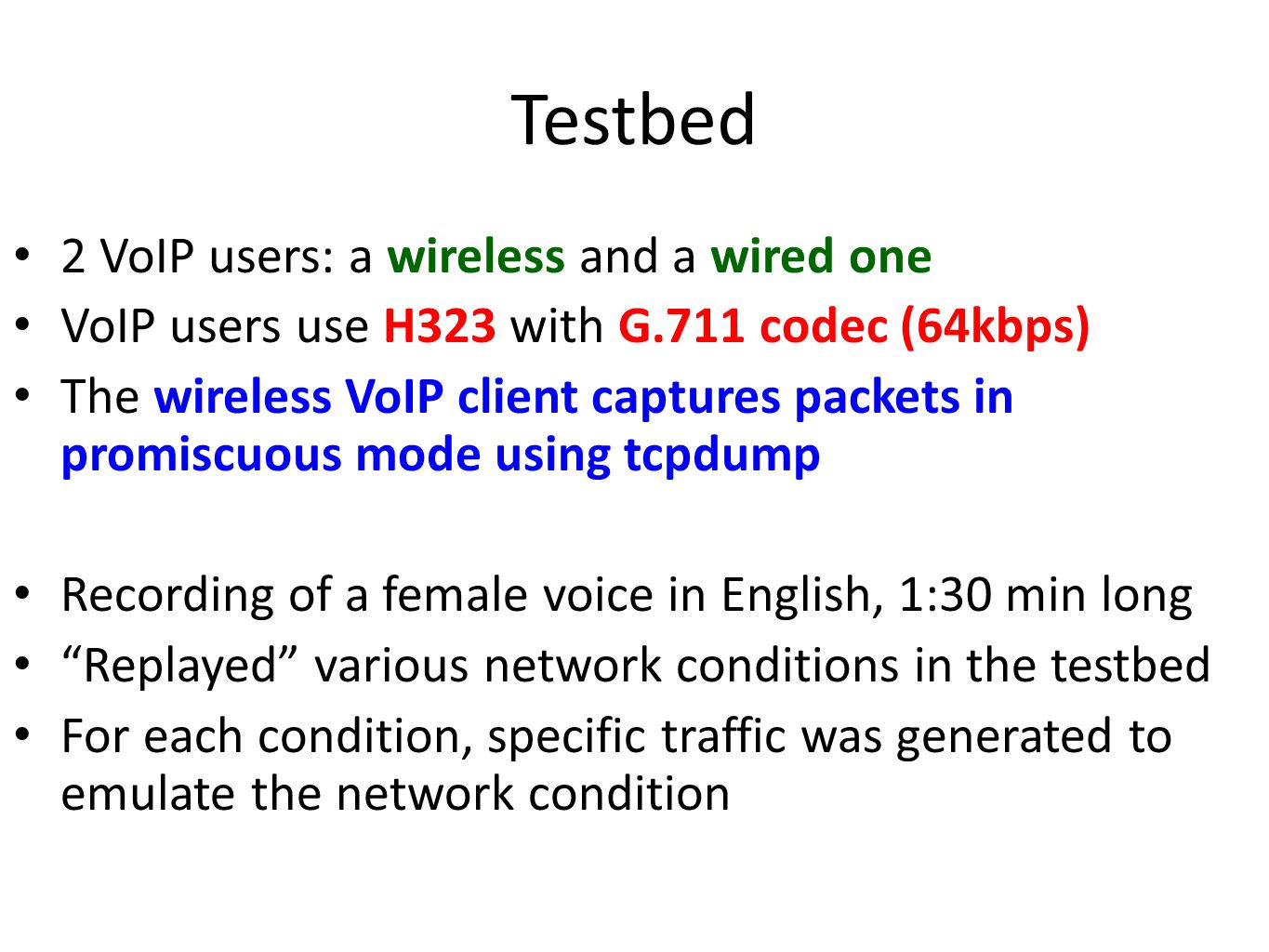 Testbed

• 2 VoIP users: a wireless and a wired one
• VoIP users use H323 with G.711 codec (64kbps)
• The wireless VoIP client captures packets in promiscuous mode using tcpdump

• Recording of a female voice in English, 1:30 min long
• “Replayed” various network conditions in the testbed
• For each condition, specific traffic was generated to emulate the network condition